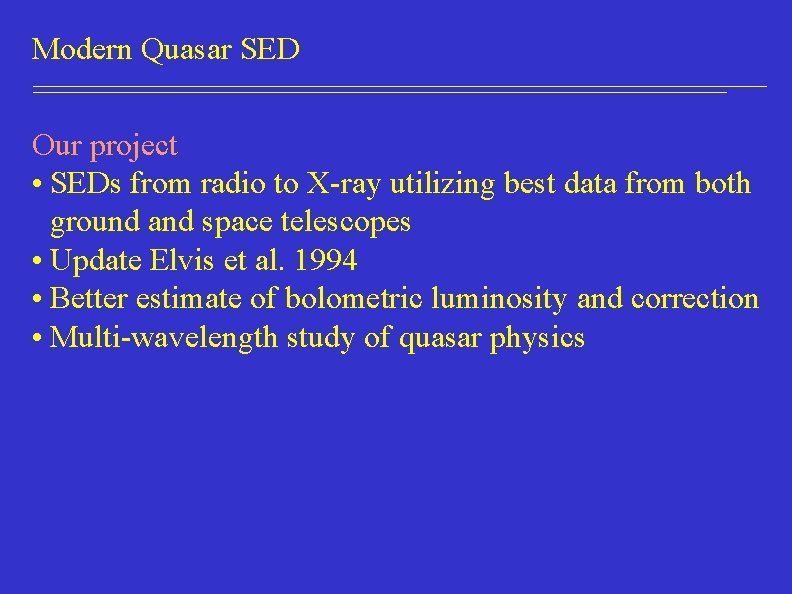 Modern Quasar SED

Our project
• SEDs from radio to X-ray utilizing best data from both ground and space telescopes
• Update Elvis et al. 1994
• Better estimate of bolometric luminosity and correction
• Multi-wavelength study of quasar physics